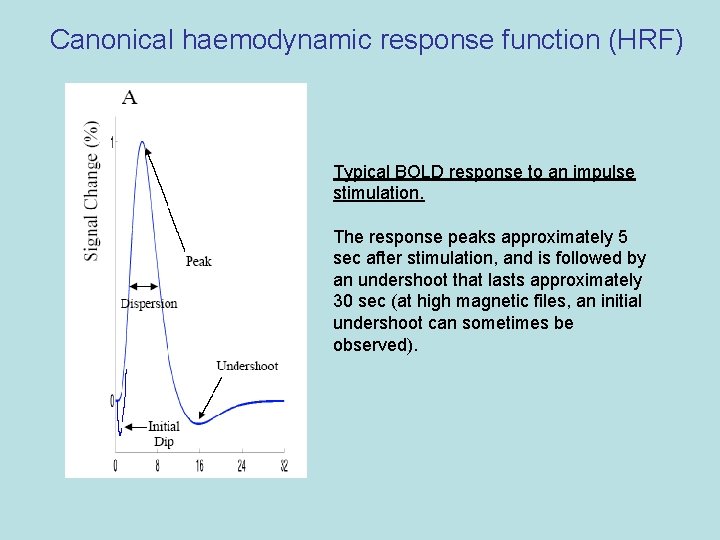 Canonical haemodynamic response function (HRF)

A

Signal Change (%)

1

0

Peak

Dispersion

Undershoot

Initial Dip

0 8 16 24 32

Typical BOLD response to an impulse stimulation.

The response peaks approximately 5 sec after stimulation, and is followed by an undershoot that lasts approximately 30 sec (at high magnetic files, an initial undershoot can sometimes be observed).